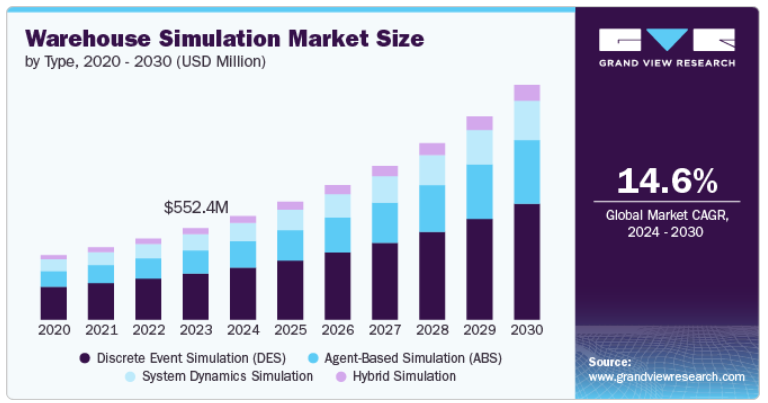 Warehouse Simulation Market Size
by Type, 2020 - 2030 (USD Million)

$552.4M

2020 2021 2022 2023 2024 2025 2026 2027 2028 2029 2030

Discrete Event Simulation (DES)
Agent-Based Simulation (ABS)
System Dynamics Simulation
Hybrid Simulation

GRAND VIEW RESEARCH

14.6%
Global Market CAGR, 2024 - 2030

Source:
www.grandviewresearch.com